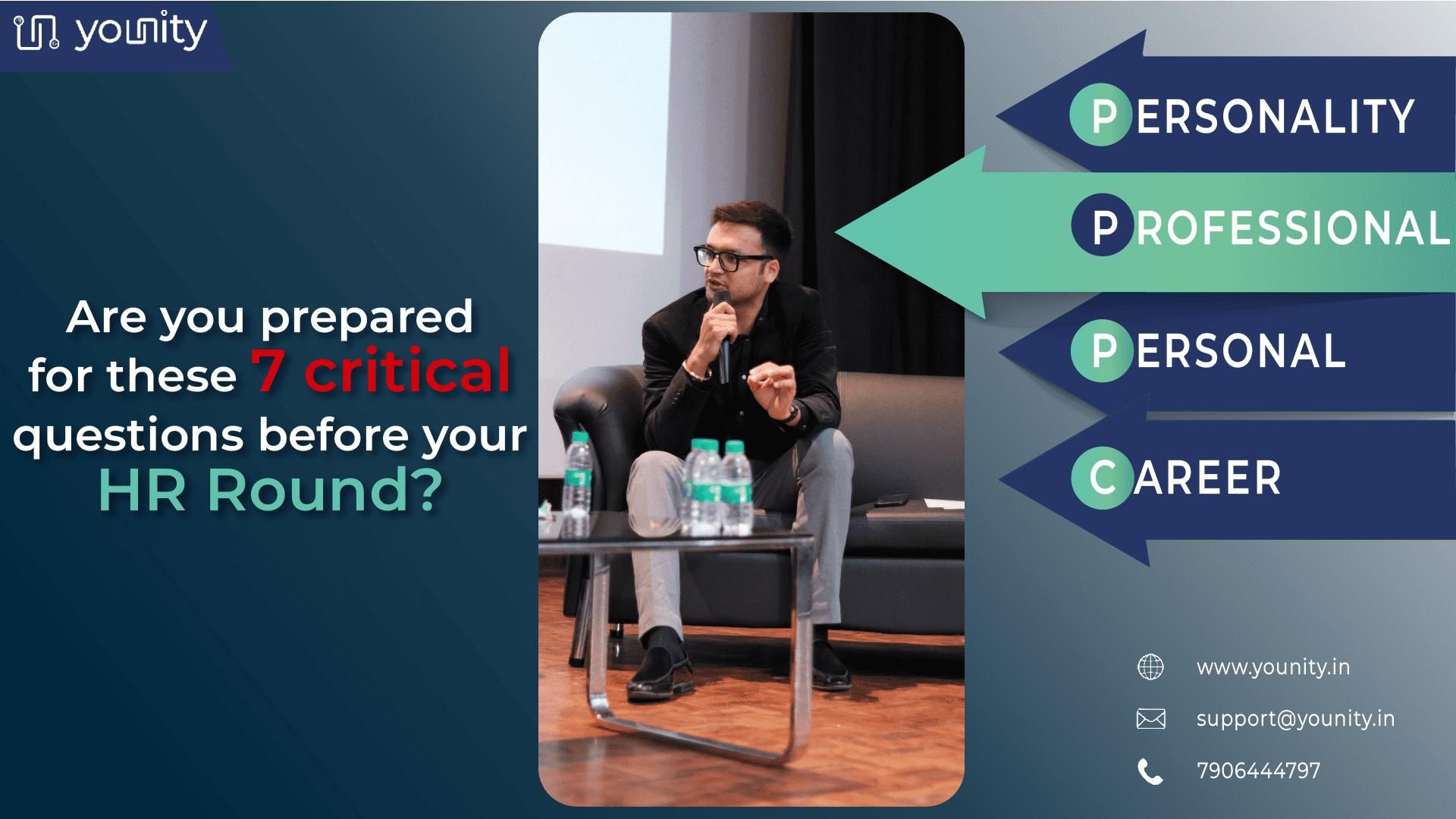 younity

Are you prepared for these 7 critical questions before your HR Round?

PERSONALITY

PROFESSIONAL

PERSONAL

CAREER

www.younity.in

support@younity.in

7906444797